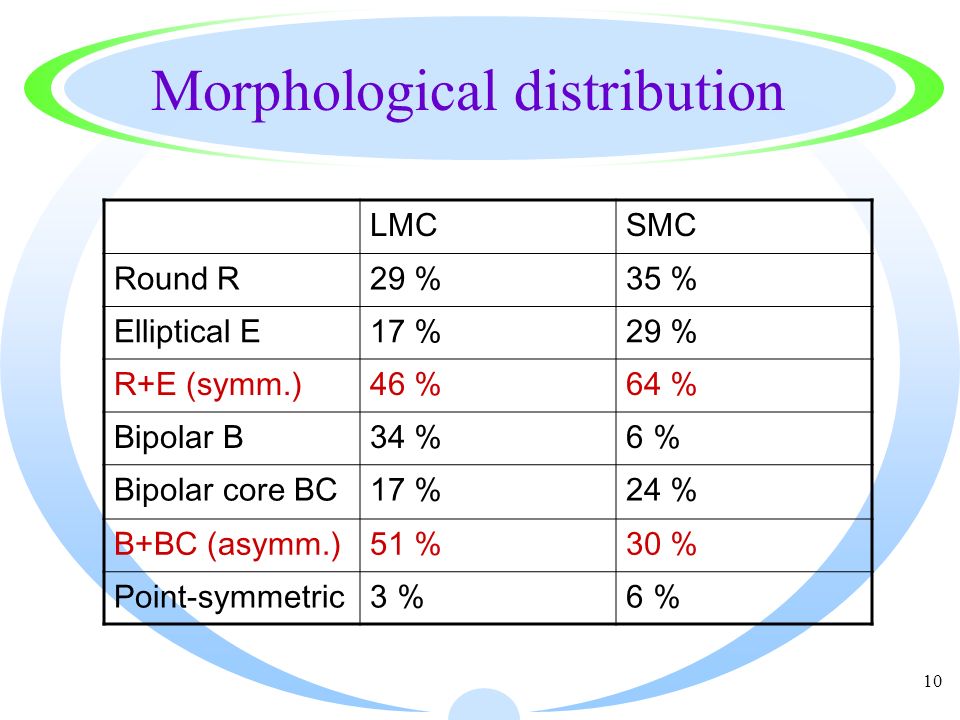 Morphological distribution

| | LMC | SMC |
|---|---|---|
| Round R | 29 % | 35 % |
| Elliptical E | 17 % | 29 % |
| R+E (symm.) | 46 % | 64 % |
| Bipolar B | 34 % | 6 % |
| Bipolar core BC | 17 % | 24 % |
| B+BC (asymm.) | 51 % | 30 % |
| Point-symmetric | 3 % | 6 % |

10